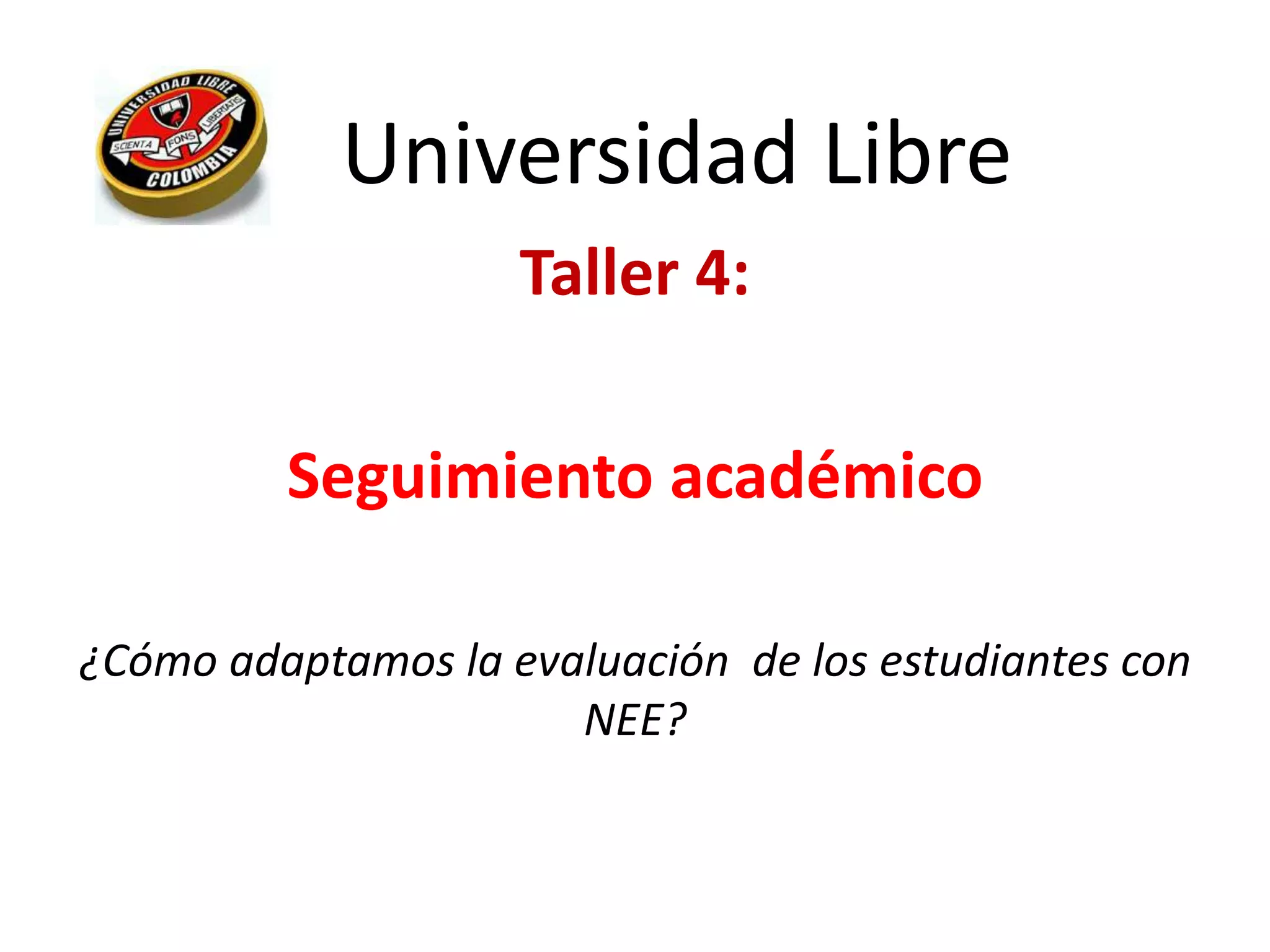 UNIVERSIDAD LIBRE
SCIENTA FONS LIBERTATIS
COLOMBIA

Universidad Libre

Taller 4:

Seguimiento académico

¿Cómo adaptamos la evaluación de los estudiantes con NEE?